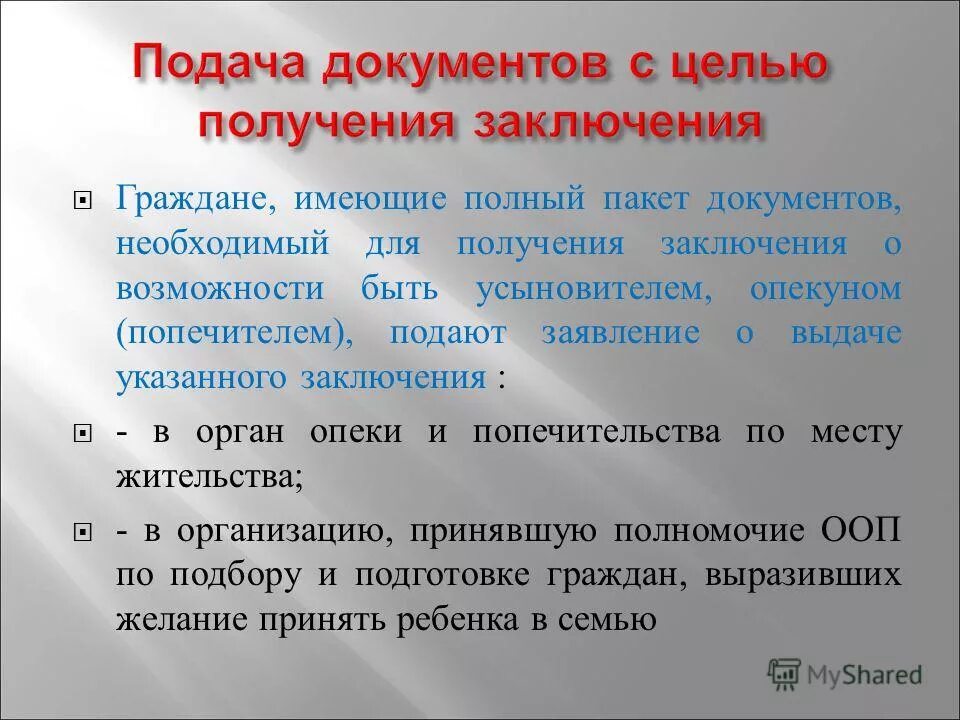 Подача документов с целью получения заключения

Граждане, имеющие полный пакет документов, необходимый для получения заключения о возможности быть усыновителем, опекуном (попечителем), подают заявление о выдаче указанного заключения :

- в орган опеки и попечительства по месту жительства;

- в организацию, принявшую полномочие ООП по подбору и подготовке граждан, выразивших желание принять ребенка в семью

MyShared